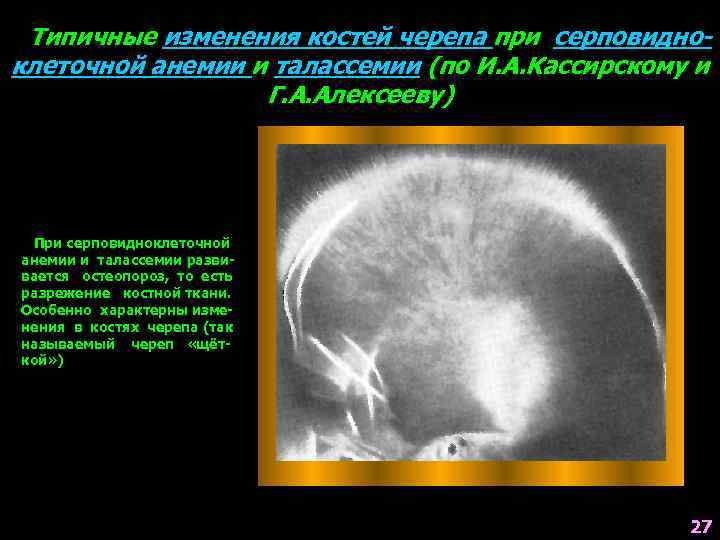 Типичные изменения костей черепа при серповидно-клеточной анемии и талассемии (по И.А.Кассирскому и Г.А.Алексееву)

При серповидноклеточной анемии и талассемии развивается остеопороз, то есть разрежение костной ткани. Особенно характерны изменения в костях черепа (так называемый череп «щёткой»)

27